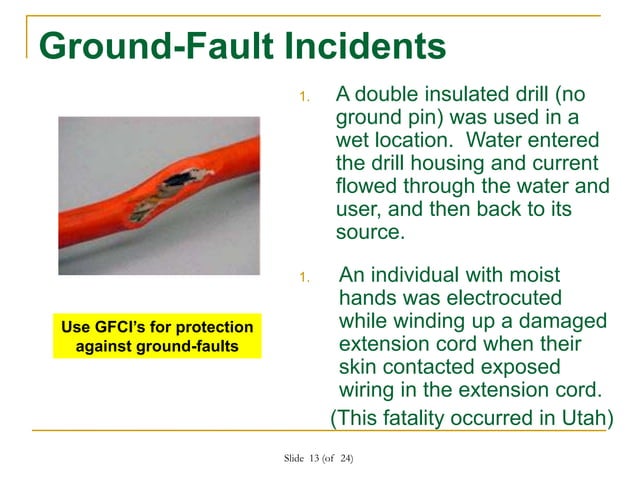 Ground-Fault Incidents

Use GFCI's for protection against ground-faults

1. A double insulated drill (no ground pin) was used in a wet location. Water entered the drill housing and current flowed through the water and user, and then back to its source.

1. An individual with moist hands was electrocuted while winding up a damaged extension cord when their skin contacted exposed wiring in the extension cord.

(This fatality occurred in Utah)

Slide 13 (of 24)